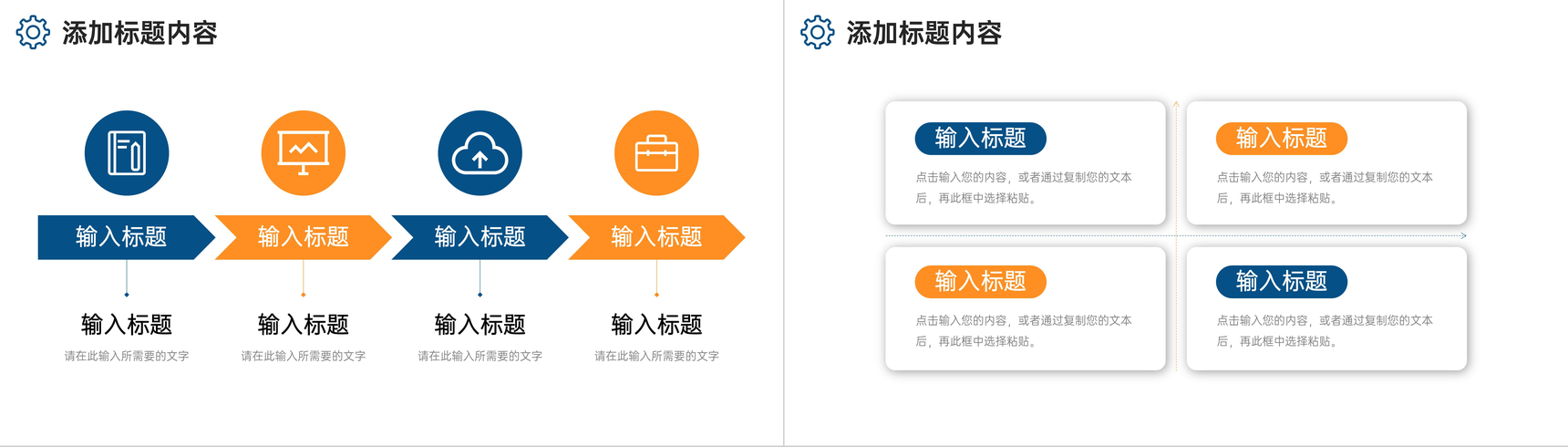 添加标题内容

输入标题

输入标题

输入标题

输入标题

输入标题
请在此输入所需要的文字

输入标题
请在此输入所需要的文字

输入标题
请在此输入所需要的文字

输入标题
请在此输入所需要的文字

添加标题内容

输入标题
点击输入您的内容，或者通过复制您的文本后，再此框中选择粘贴。

输入标题
点击输入您的内容，或者通过复制您的文本后，再此框中选择粘贴。

输入标题
点击输入您的内容，或者通过复制您的文本后，再此框中选择粘贴。

输入标题
点击输入您的内容，或者通过复制您的文本后，再此框中选择粘贴。